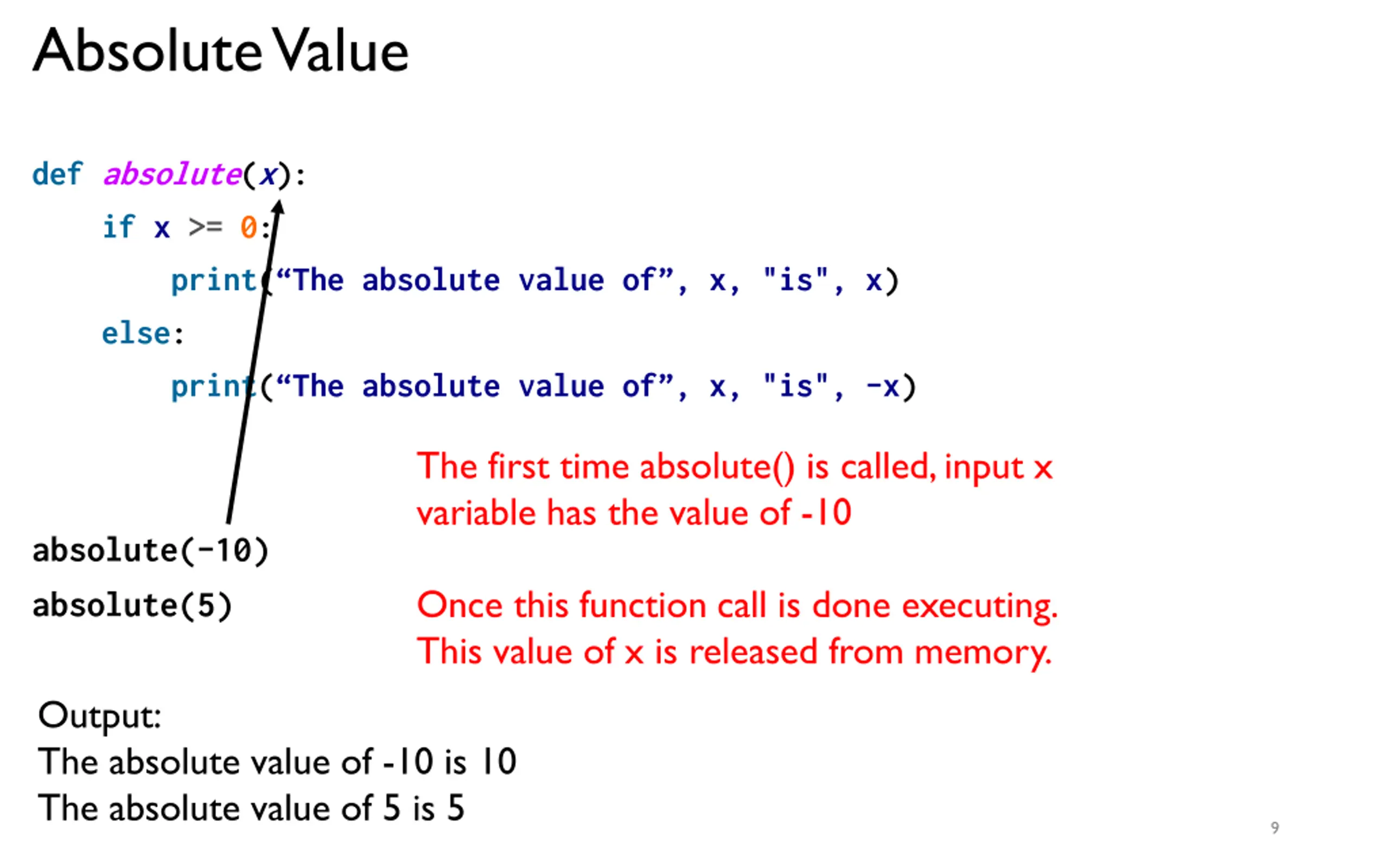 Absolute Value

def absolute(x):
    if x >= 0:
        print(“The absolute value of”, x, "is", x)
    else:
        print(“The absolute value of”, x, "is", -x)

The first time absolute() is called, input x variable has the value of -10

absolute(-10)
absolute(5)

Once this function call is done executing. This value of x is released from memory.

Output:
The absolute value of -10 is 10
The absolute value of 5 is 5

9